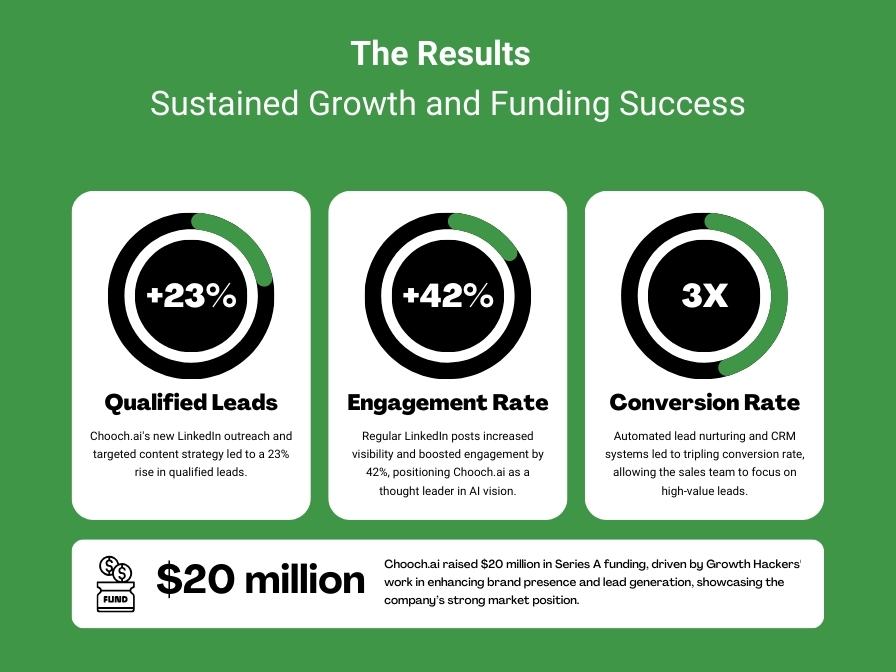 The Results
Sustained Growth and Funding Success

+23%
Qualified Leads
Chooch.ai's new LinkedIn outreach and targeted content strategy led to a 23% rise in qualified leads.

+42%
Engagement Rate
Regular LinkedIn posts increased visibility and boosted engagement by 42%, positioning Chooch.ai as a thought leader in AI vision.

3X
Conversion Rate
Automated lead nurturing and CRM systems led to tripling conversion rate, allowing the sales team to focus on high-value leads.

FUND
$20 million
Chooch.ai raised $20 million in Series A funding, driven by Growth Hackers' work in enhancing brand presence and lead generation, showcasing the company's strong market position.